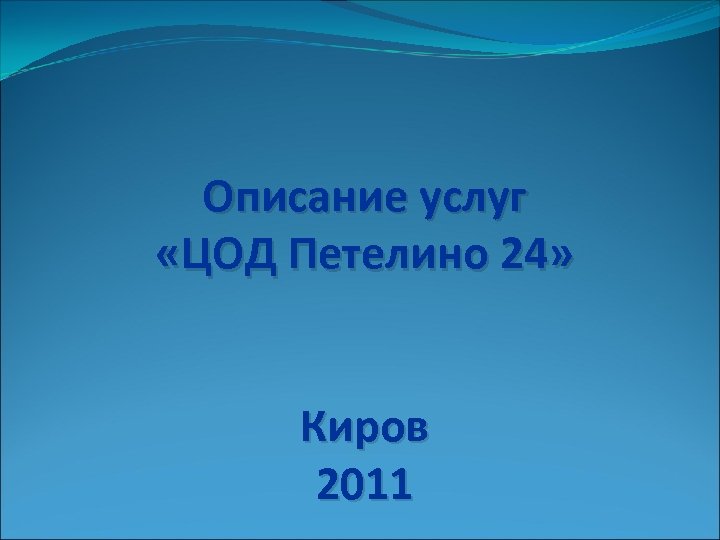 Описание услуг
«ЦОД Петелино 24»

Киров
2011